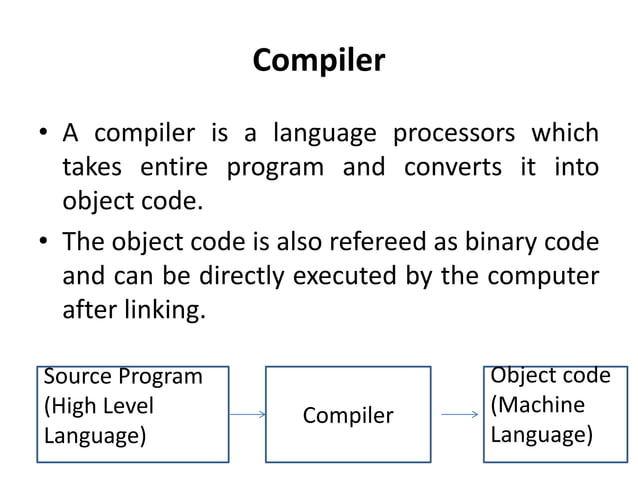 Compiler

• A compiler is a language processors which takes entire program and converts it into object code.

• The object code is also refereed as binary code and can be directly executed by the computer after linking.

Source Program (High Level Language)

Compiler

Object code (Machine Language)